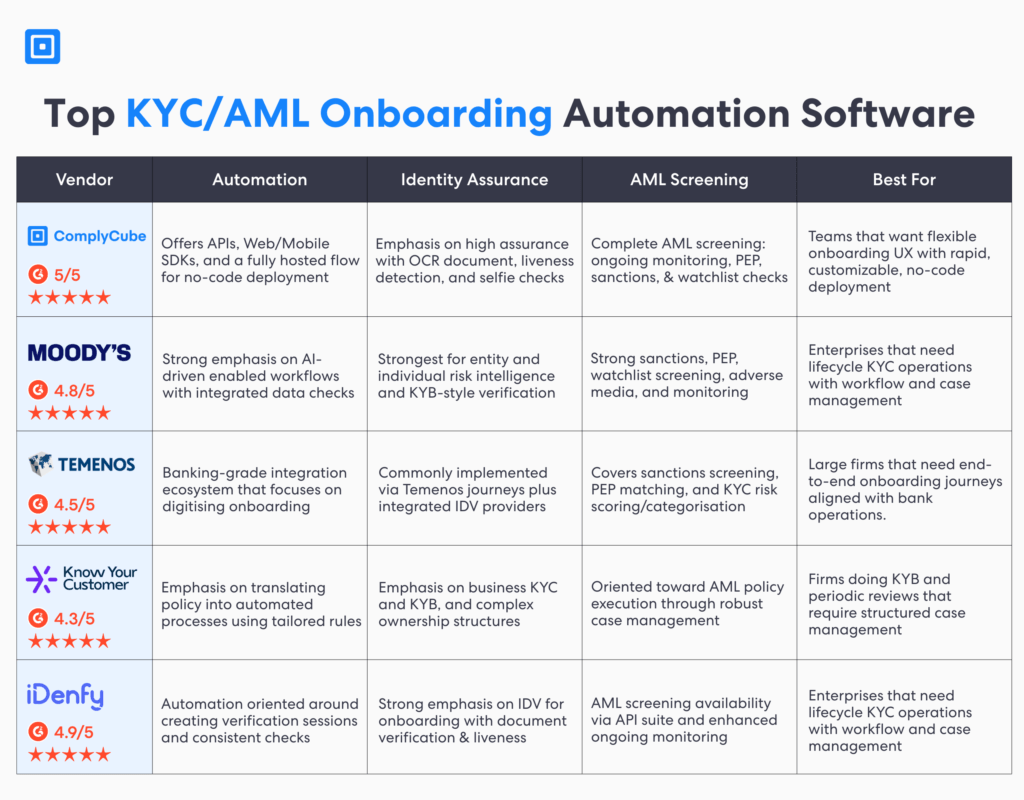 Top KYC/AML Onboarding Automation Software

| Vendor | Automation | Identity Assurance | AML Screening | Best For |
|---|---|---|---|---|
| ComplyCube 5/5 ★★★★★ | Offers APIs, Web/Mobile SDKs, and a fully hosted flow for no-code deployment | Emphasis on high assurance with OCR document, liveness detection, and selfie checks | Complete AML screening: ongoing monitoring, PEP, sanctions, & watchlist checks | Teams that want flexible onboarding UX with rapid, customizable, no-code deployment |
| MOODY'S 4.8/5 ★★★★★ | Strong emphasis on AI-driven enabled workflows with integrated data checks | Strongest for entity and individual risk intelligence and KYB-style verification | Strong sanctions, PEP, watchlist screening, adverse media, and monitoring | Enterprises that need lifecycle KYC operations with workflow and case management |
| TEMENOS 4.5/5 ★★★★★ | Banking-grade integration ecosystem that focuses on digitising onboarding | Commonly implemented via Temenos journeys plus integrated IDV providers | Covers sanctions screening, PEP matching, and KYC risk scoring/categorisation | Large firms that need end-to-end onboarding journeys aligned with bank operations. |
| Know Your Customer 4.3/5 ★★★★★ | Emphasis on translating policy into automated processes using tailored rules | Emphasis on business KYC and KYB, and complex ownership structures | Oriented toward AML policy execution through robust case management | Firms doing KYB and periodic reviews that require structured case management |
| iDenfy 4.9/5 ★★★★★ | Automation oriented around creating verification sessions and consistent checks | Strong emphasis on IDV for onboarding with document verification & liveness | AML screening availability via API suite and enhanced ongoing monitoring | Enterprises that need lifecycle KYC operations with workflow and case management |